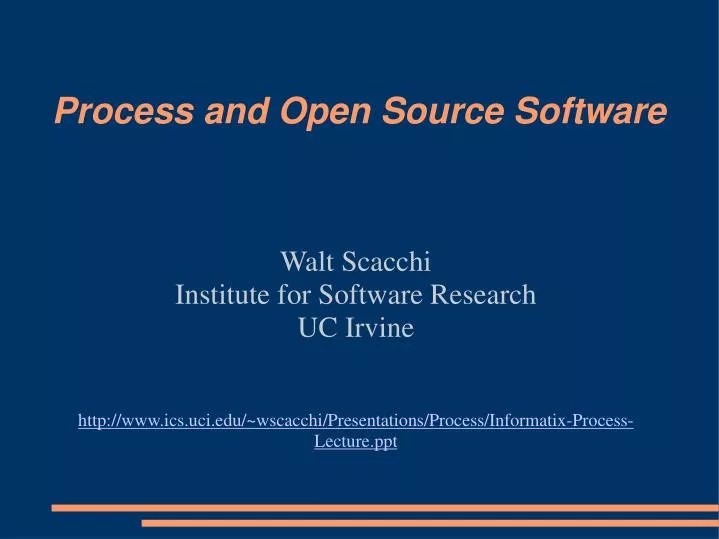 Process and Open Source Software

Walt Scacchi
Institute for Software Research
UC Irvine

http://www.ics.uci.edu/~wscacchi/Presentations/Process/Informatix-Process-Lecture.ppt